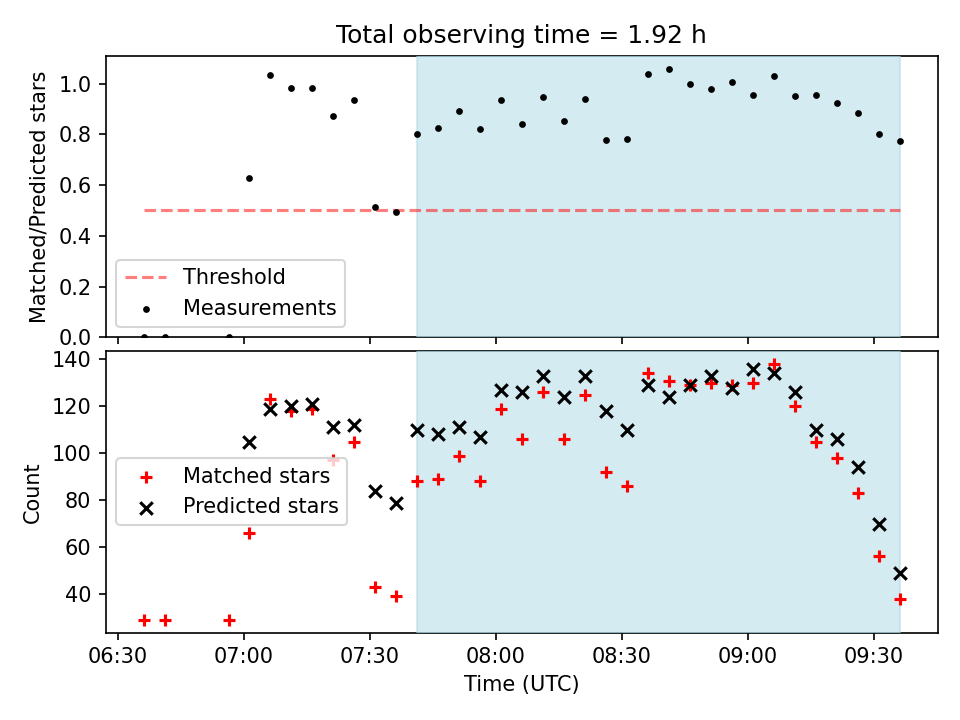 Total observing time = 1.92 h

Matched/Predicted stars

1.0
0.8
0.6
0.4
0.2
0.0

Threshold
Measurements

Count

140
120
100
80
60
40

Matched stars
Predicted stars

06:30 07:00 07:30 08:00 08:30 09:00 09:30

Time (UTC)